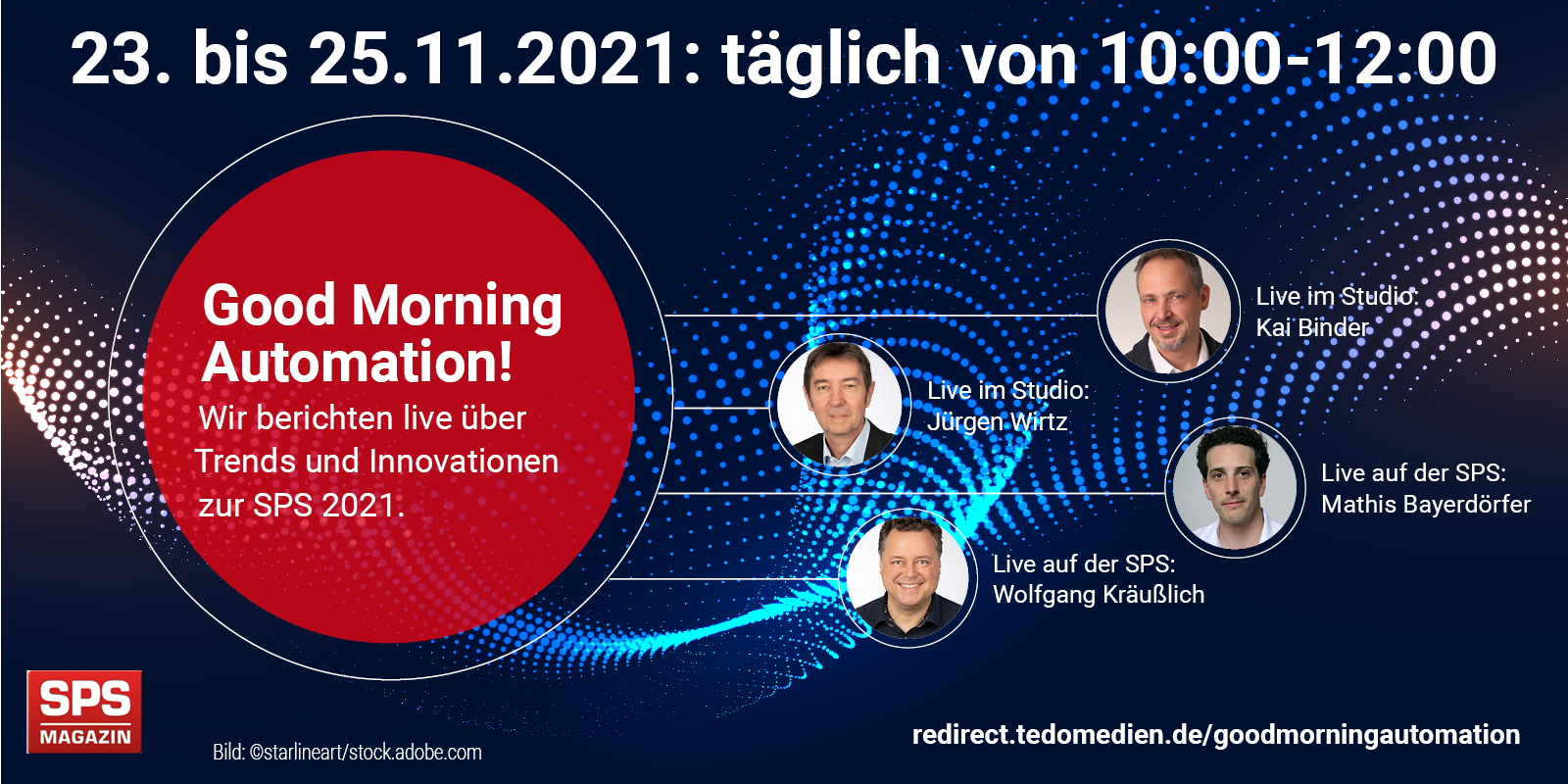 23. bis 25.11.2021: täglich von 10:00-12:00

Good Morning Automation!
Wir berichten live über Trends und Innovationen zur SPS 2021.

Live im Studio:
Kai Binder

Live im Studio:
Jürgen Wirtz

Live auf der SPS:
Mathis Bayerdörfer

Live auf der SPS:
Wolfgang Kräußlich

SPS MAGAZIN

Bild: ©starlineart/stock.adobe.com

redirect.tedomedien.de/goodmorningautomation